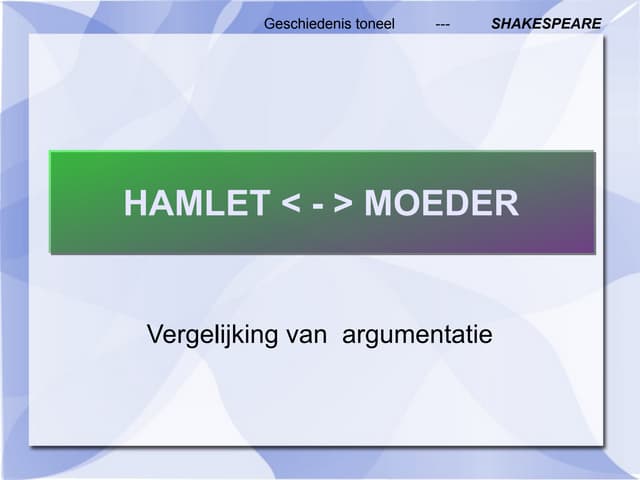 Geschiedenis toneel --- SHAKESPEARE

HAMLET < - > MOEDER

Vergelijking van argumentatie